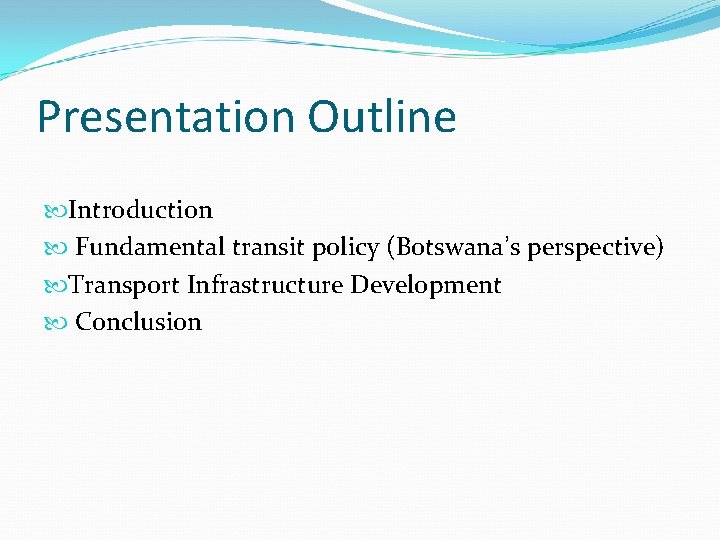 Presentation Outline

Introduction
Fundamental transit policy (Botswana's perspective)
Transport Infrastructure Development
Conclusion